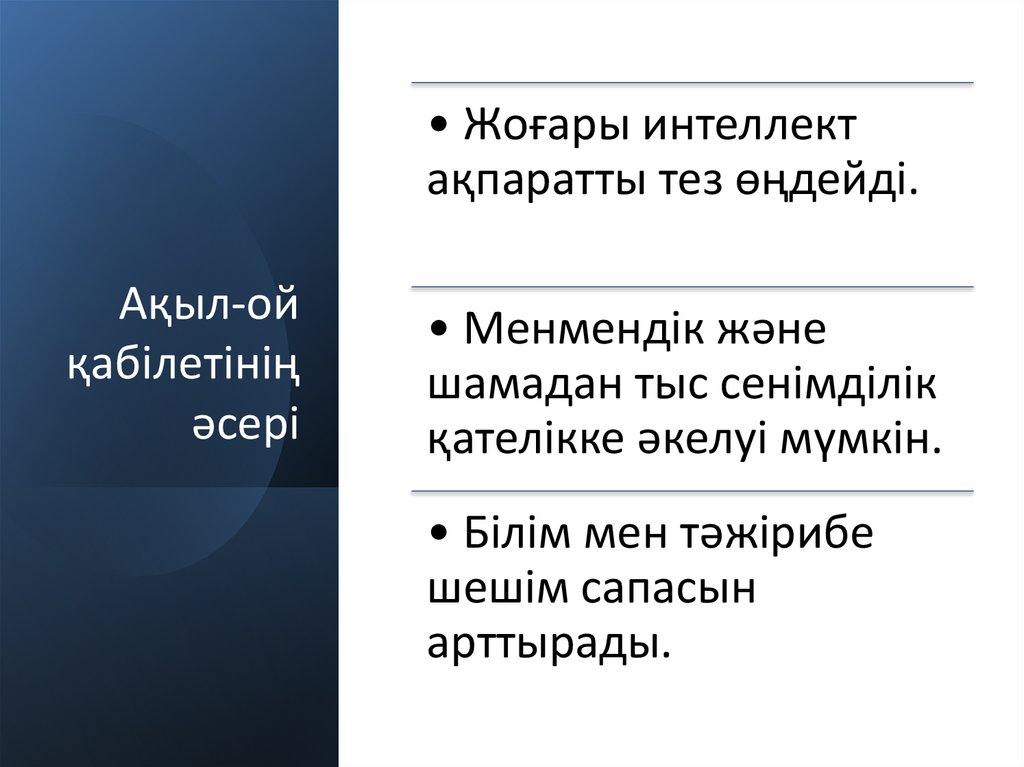 Ақыл-ой қабілетінің әсері

• Жоғары интеллект ақпаратты тез өңдейді.

• Менмендік және шамадан тыс сенімділік қателікке әкелуі мүмкін.

• Білім мен тәжірибе шешім сапасын арттырады.